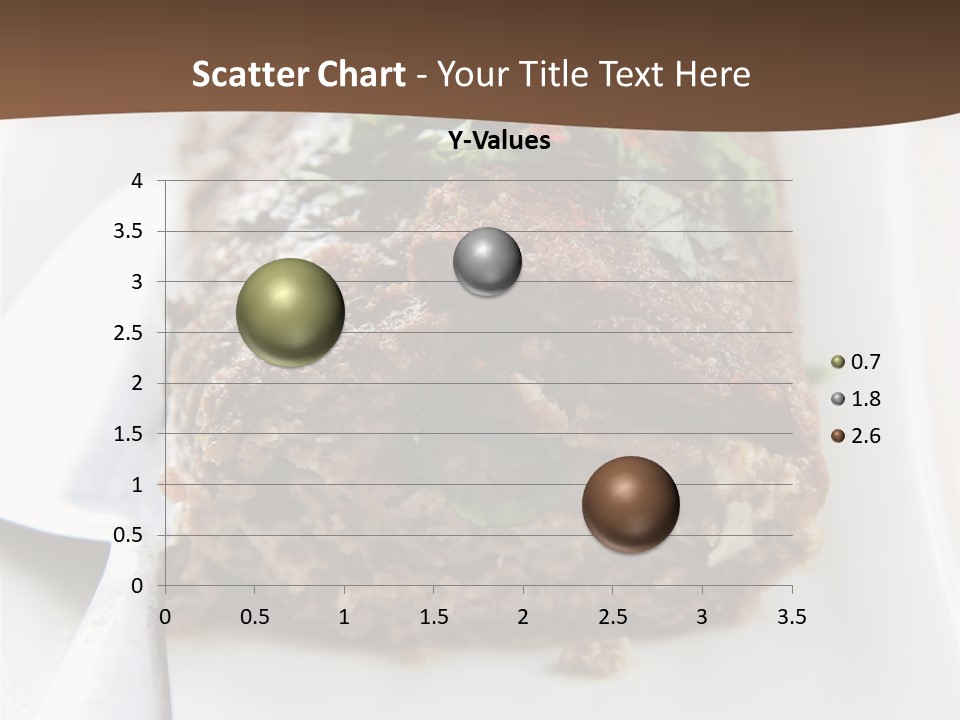 Scatter Chart - Your Title Text Here

Y-Values

4
3.5
3
2.5
2
1.5
1
0.5
0

0 0.5 1 1.5 2 2.5 3 3.5

0.7
1.8
2.6